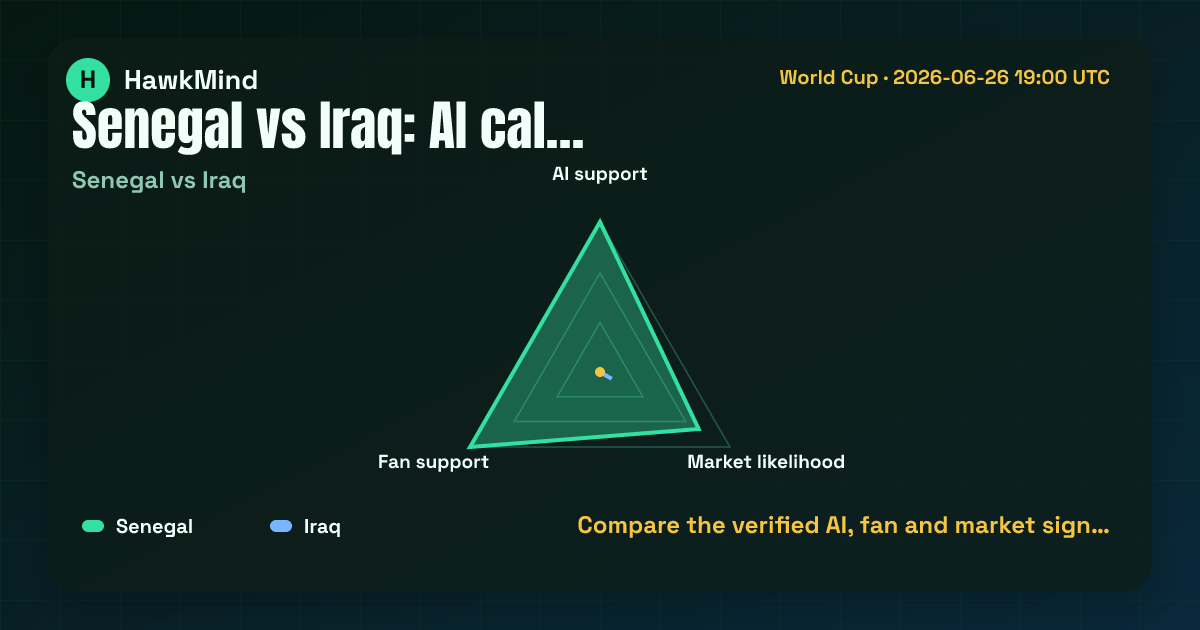 H HawkMind

World Cup · 2026-06-26 19:00 UTC

Senegal vs Iraq: AI cal...

Senegal vs Iraq

AI support

Fan support

Market likelihood

Senegal

Iraq

Compare the verified AI, fan and market sign...